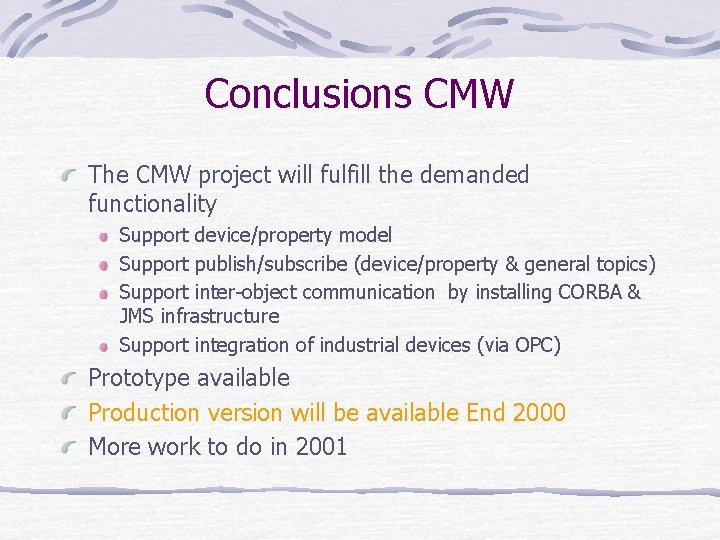 Conclusions CMW

The CMW project will fulfill the demanded functionality

Support device/property model

Support publish/subscribe (device/property & general topics)

Support inter-object communication by installing CORBA & JMS infrastructure

Support integration of industrial devices (via OPC)

Prototype available

Production version will be available End 2000

More work to do in 2001